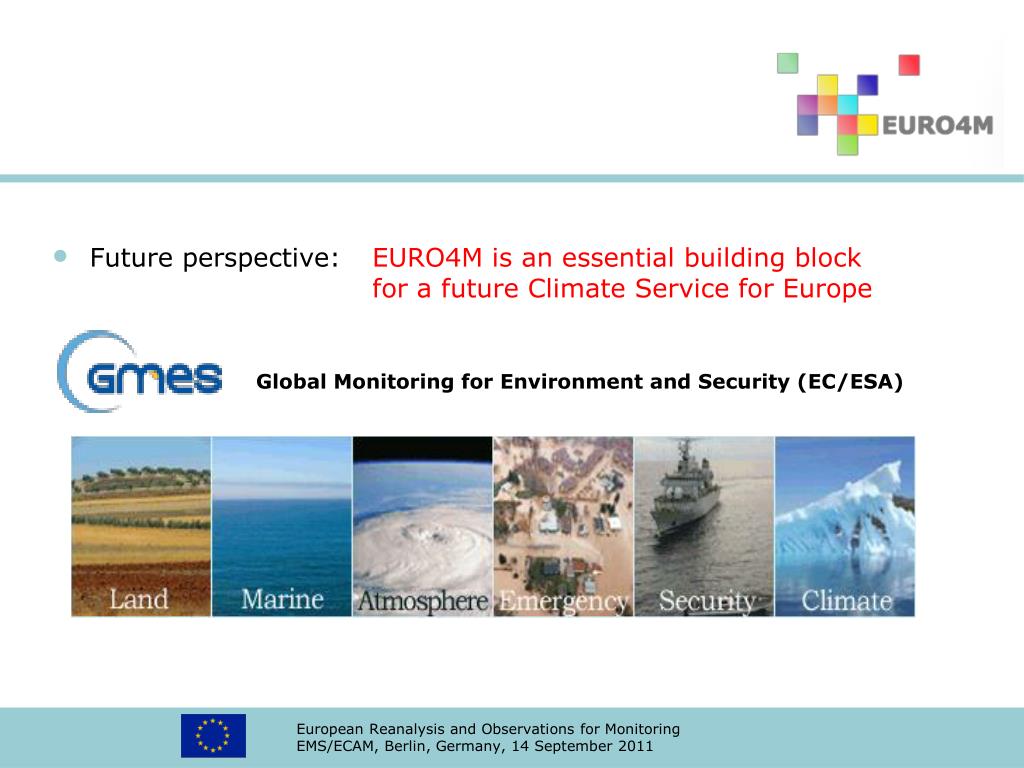 EURO4M

• Future perspective: EURO4M is an essential building block for a future Climate Service for Europe

GMES

Global Monitoring for Environment and Security (EC/ESA)

Land Marine Atmosphere Emergency Security Climate

European Reanalysis and Observations for Monitoring
EMS/ECAM, Berlin, Germany, 14 September 2011